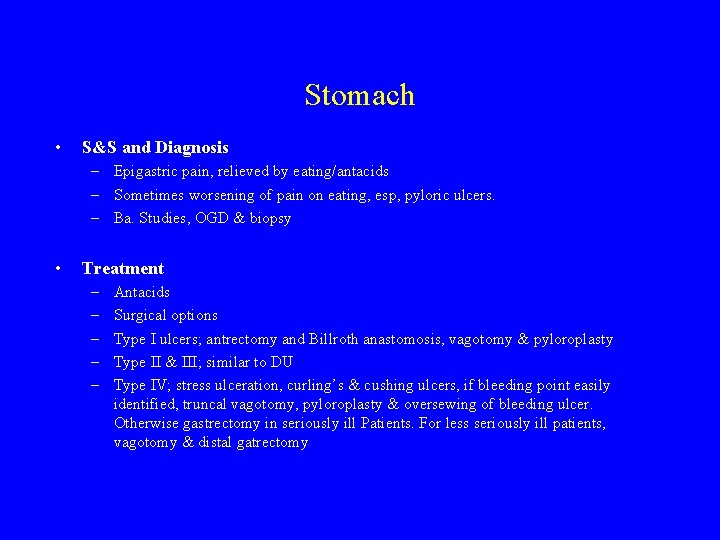 Stomach

• S&S and Diagnosis
– Epigastric pain, relieved by eating/antacids
– Sometimes worsening of pain on eating, esp, pyloric ulcers.
– Ba. Studies, OGD & biopsy

• Treatment
– Antacids
– Surgical options
– Type I ulcers; antrectomy and Billroth anastomosis, vagotomy & pyloroplasty
– Type II & III; similar to DU
– Type IV; stress ulceration, curling's & cushing ulcers, if bleeding point easily identified, truncal vagotomy, pyloroplasty & oversewing of bleeding ulcer. Otherwise gastrectomy in seriously ill Patients. For less seriously ill patients, vagotomy & distal gatrectomy